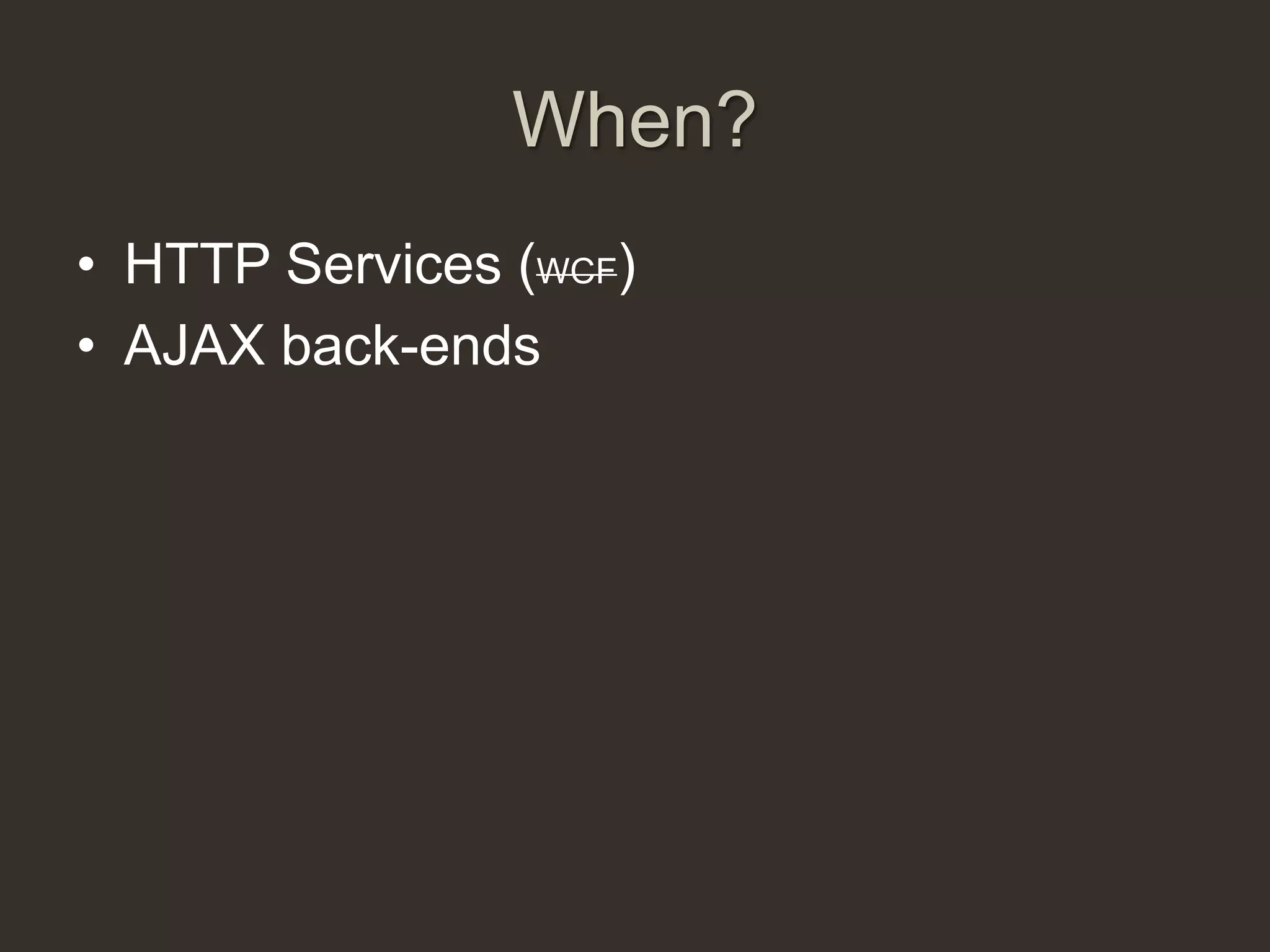 When?

• HTTP Services (~~WCF~~)
• AJAX back-ends